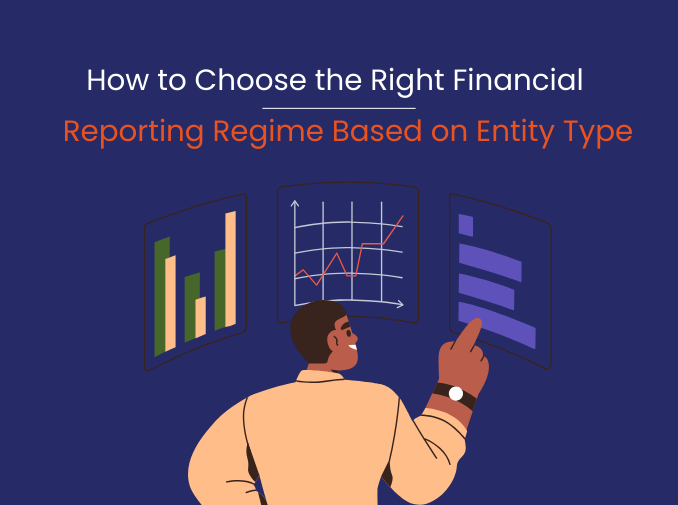 How to Choose the Right Financial

Reporting Regime Based on Entity Type